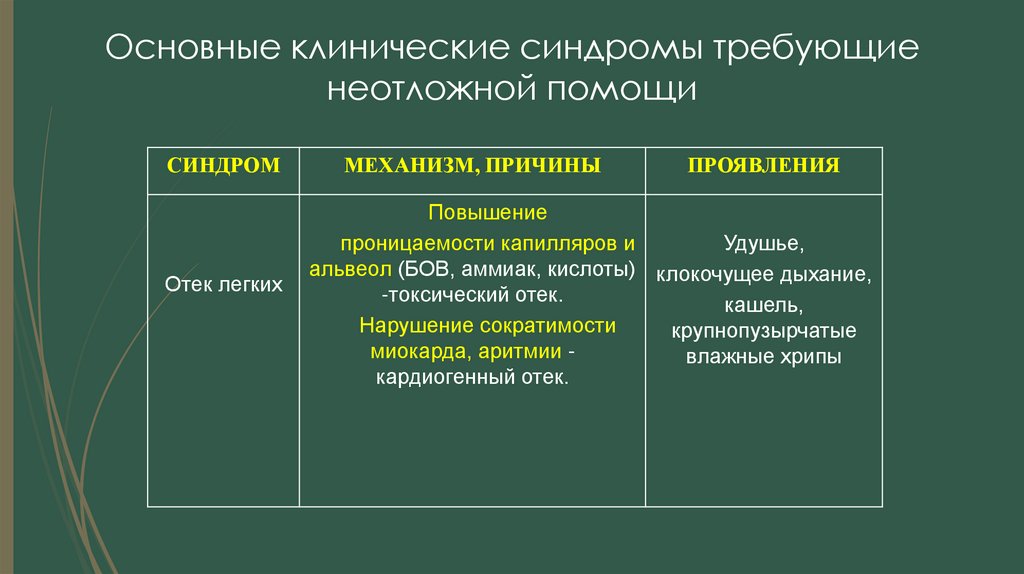 Основные клинические синдромы требующие неотложной помощи

| СИНДРОМ | МЕХАНИЗМ, ПРИЧИНЫ | ПРОЯВЛЕНИЯ |
|---|---|---|
| Отек легких | Повышение проницаемости капилляров и альвеол (БОВ, аммиак, кислоты) -токсический отек. Нарушение сократимости миокарда, аритмии - кардиогенный отек. | Удушье, клокочущее дыхание, кашель, крупнопузырчатые влажные хрипы |